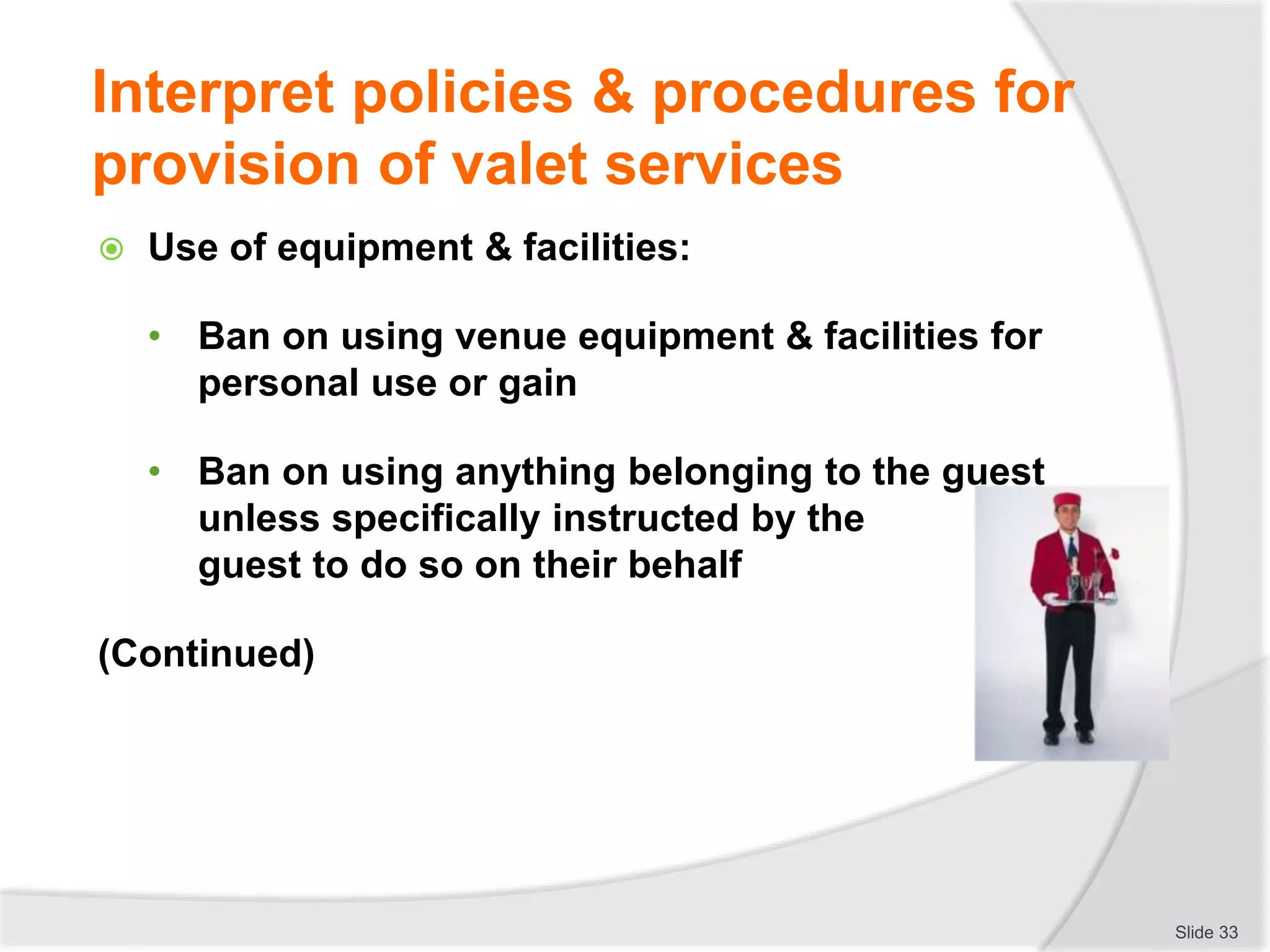 Interpret policies & procedures for provision of valet services

Use of equipment & facilities:

• Ban on using venue equipment & facilities for personal use or gain

• Ban on using anything belonging to the guest unless specifically instructed by the guest to do so on their behalf

(Continued)

Slide 33